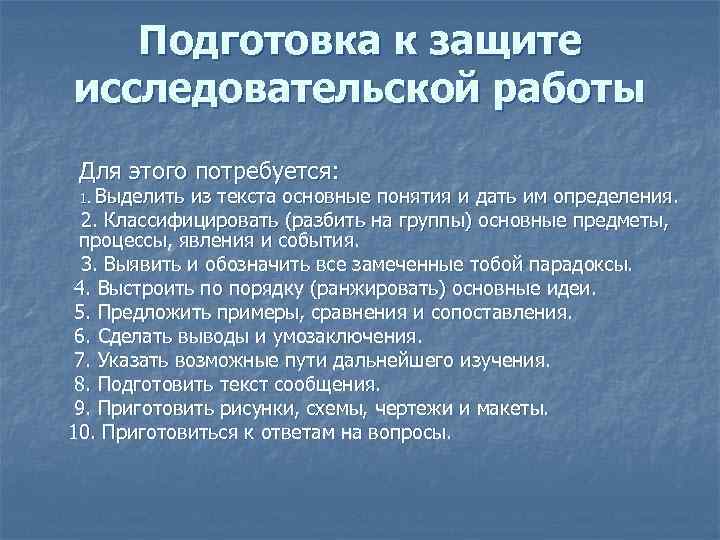 Подготовка к защите исследовательской работы

Для этого потребуется:
1. Выделить из текста основные понятия и дать им определения.
2. Классифицировать (разбить на группы) основные предметы, процессы, явления и события.
3. Выявить и обозначить все замеченные тобой парадоксы.
4. Выстроить по порядку (ранжировать) основные идеи.
5. Предложить примеры, сравнения и сопоставления.
6. Сделать выводы и умозаключения.
7. Указать возможные пути дальнейшего изучения.
8. Подготовить текст сообщения.
9. Приготовить рисунки, схемы, чертежи и макеты.
10. Приготовиться к ответам на вопросы.